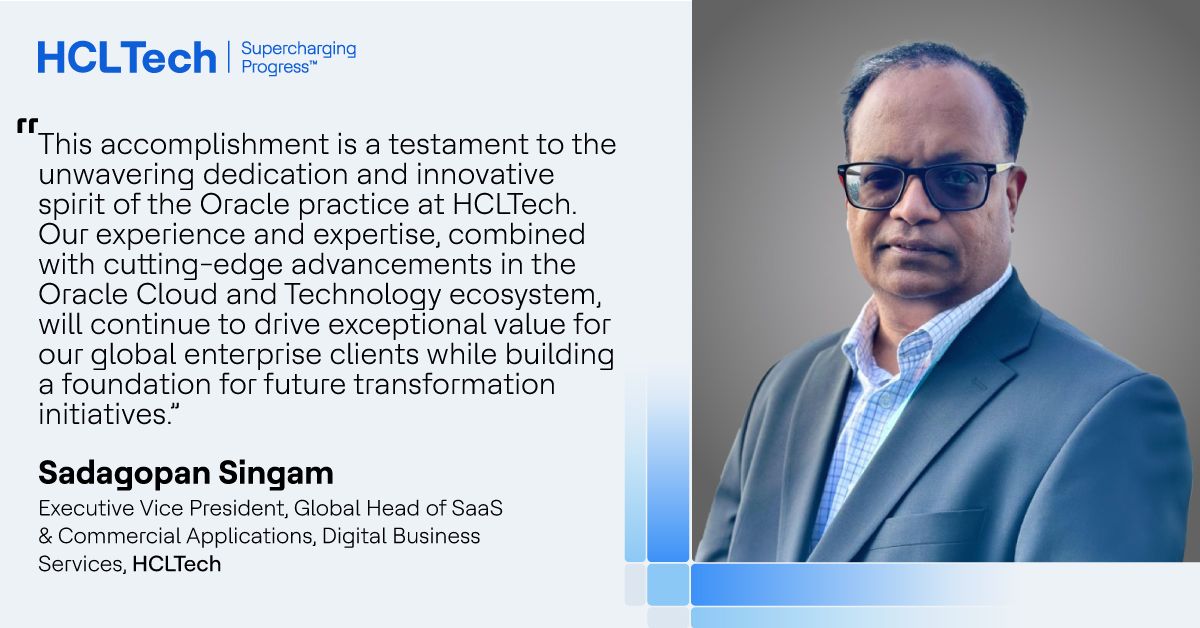 HCLTech | Supercharging Progress™

"This accomplishment is a testament to the unwavering dedication and innovative spirit of the Oracle practice at HCLTech. Our experience and expertise, combined with cutting-edge advancements in the Oracle Cloud and Technology ecosystem, will continue to drive exceptional value for our global enterprise clients while building a foundation for future transformation initiatives."

Sadagopan Singam

Executive Vice President, Global Head of SaaS & Commercial Applications, Digital Business Services, HCLTech